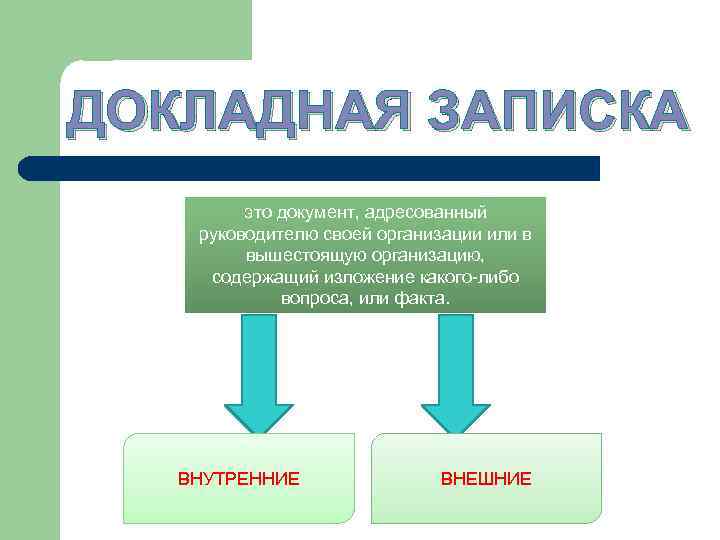 ДОКЛАДНАЯ ЗАПИСКА

это документ, адресованный руководителю своей организации или в вышестоящую организацию, содержащий изложение какого-либо вопроса, или факта.

ВНУТРЕННИЕ

ВНЕШНИЕ